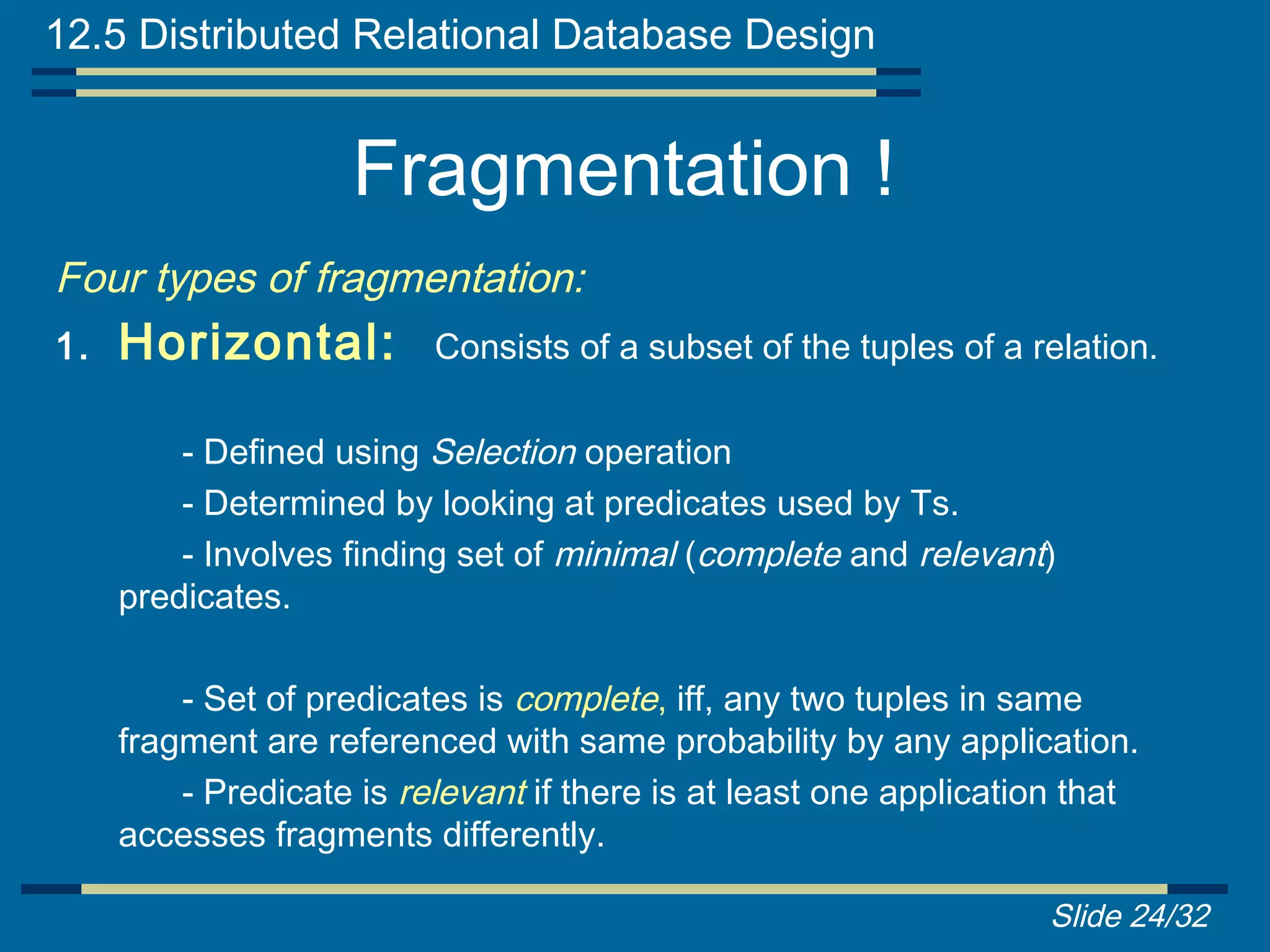 12.5 Distributed Relational Database Design

Fragmentation !

Four types of fragmentation:

1. Horizontal: Consists of a subset of the tuples of a relation.

- Defined using Selection operation

- Determined by looking at predicates used by Ts.

- Involves finding set of minimal (complete and relevant) predicates.

- Set of predicates is complete, iff, any two tuples in same fragment are referenced with same probability by any application.

- Predicate is relevant if there is at least one application that accesses fragments differently.

Slide 24/32